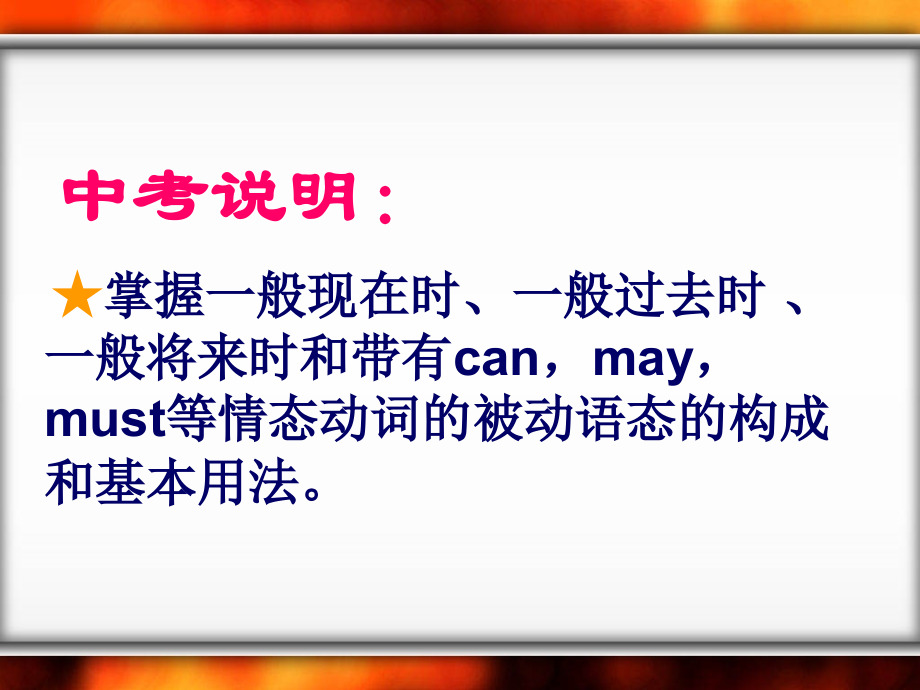 中考说明：

★掌握一般现在时、一般过去时 、一般将来时和带有can，may，must等情态动词的被动语态的构成和基本用法。